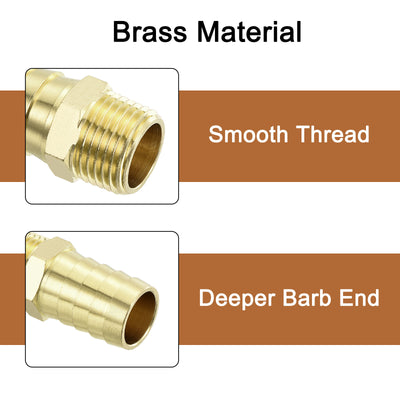 Brass Material

Smooth Thread

Deeper Barb End